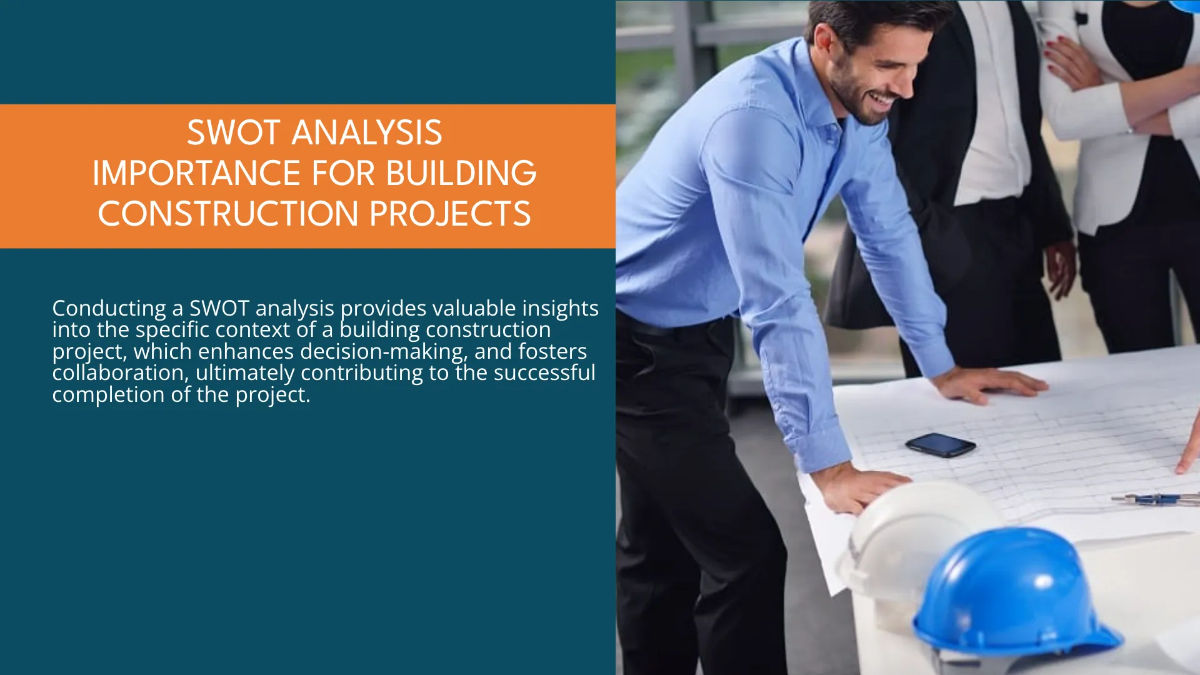 SWOT ANALYSIS
IMPORTANCE FOR BUILDING CONSTRUCTION PROJECTS

Conducting a SWOT analysis provides valuable insights into the specific context of a building construction project, which enhances decision-making, and fosters collaboration, ultimately contributing to the successful completion of the project.